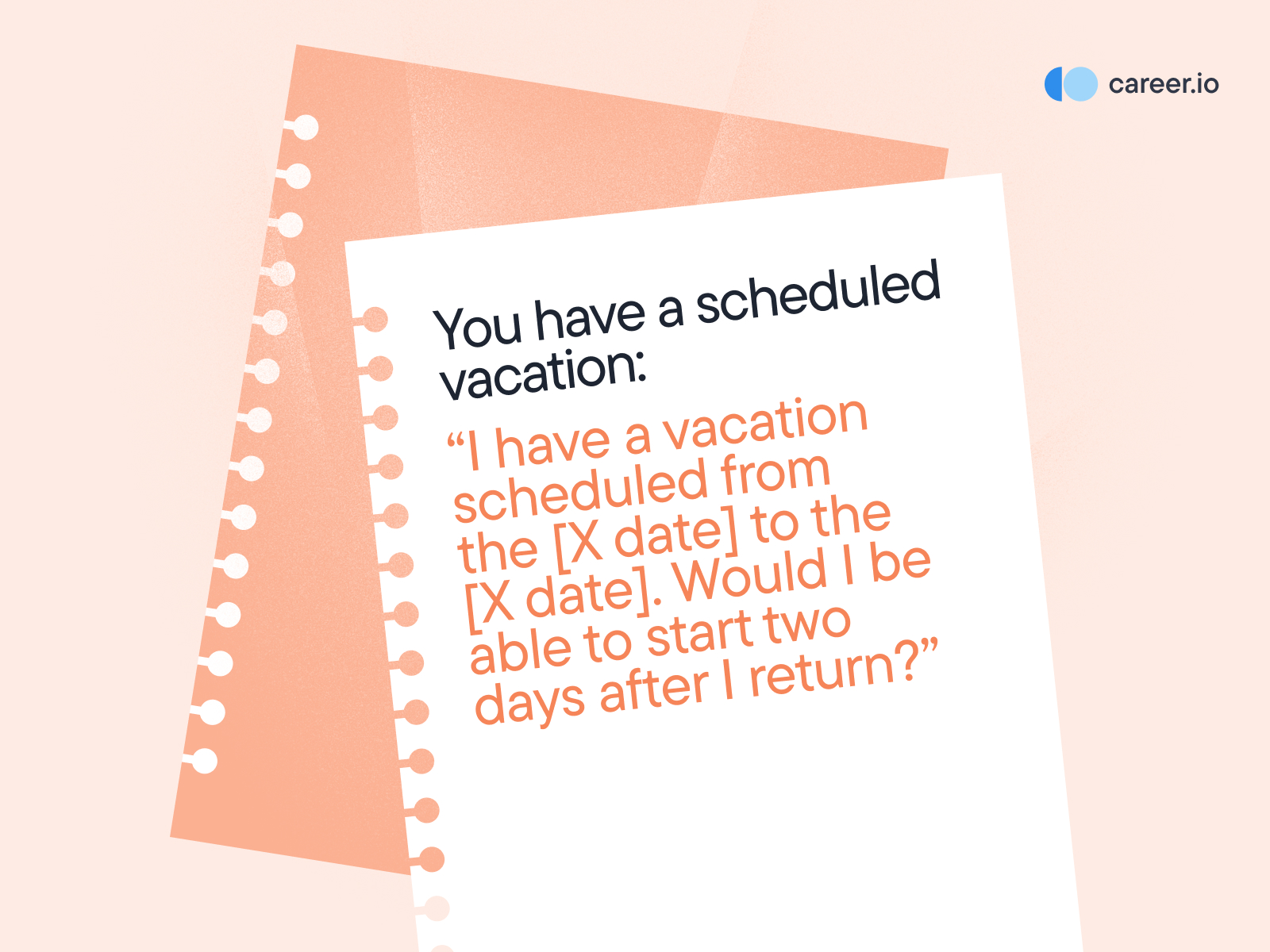 career.io

You have a scheduled vacation:

“I have a vacation scheduled from the [X date] to the [X date]. Would I be able to start two days after I return?”